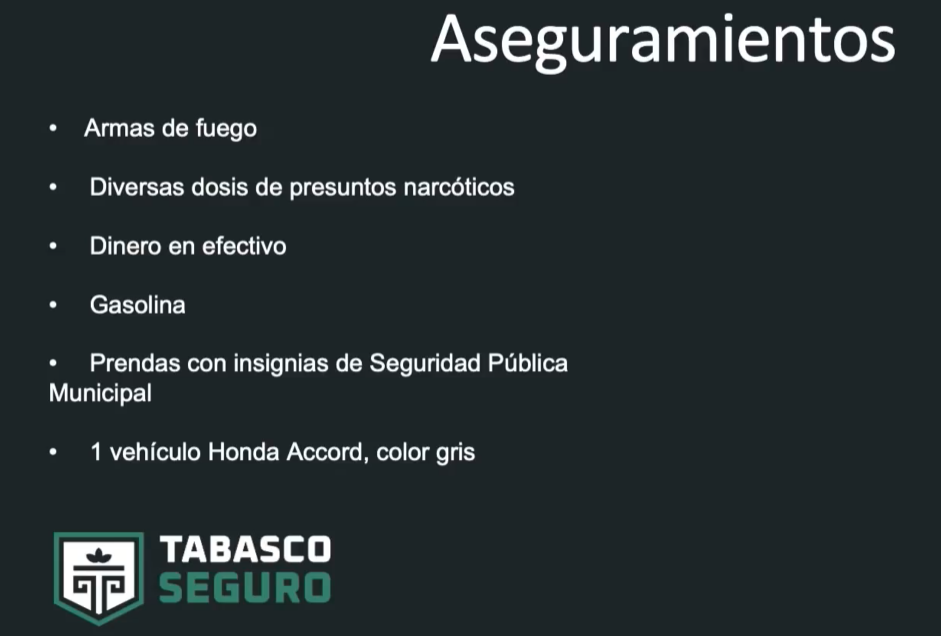 Aseguramientos

• Armas de fuego

• Diversas dosis de presuntos narcóticos

• Dinero en efectivo

• Gasolina

• Prendas con insignias de Seguridad Pública Municipal

• 1 vehículo Honda Accord, color gris

TABASCO
SEGURO